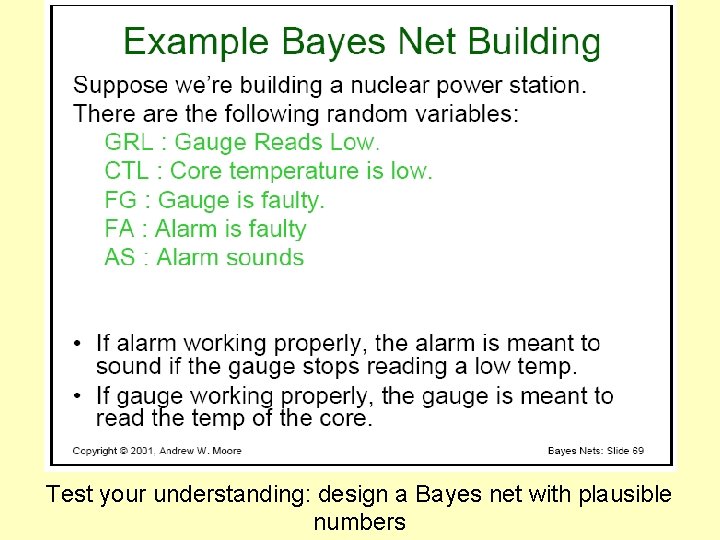 Example Bayes Net Building

Suppose we're building a nuclear power station.
There are the following random variables:

GRL : Gauge Reads Low.
CTL : Core temperature is low.
FG : Gauge is faulty.
FA : Alarm is faulty
AS : Alarm sounds

• If alarm working properly, the alarm is meant to sound if the gauge stops reading a low temp.
• If gauge working properly, the gauge is meant to read the temp of the core.

Copyright © 2001, Andrew W. Moore

Bayes Nets: Slide 69

Test your understanding: design a Bayes net with plausible numbers